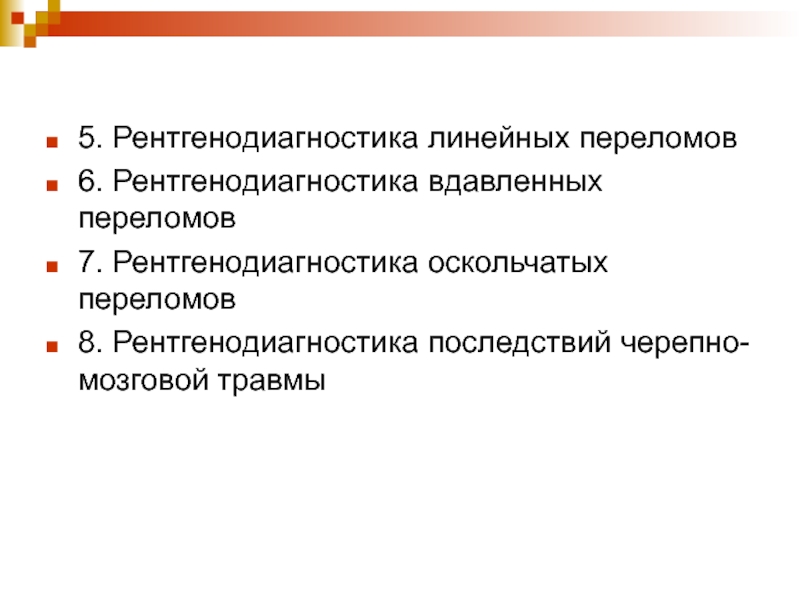 5. Рентгенодиагностика линейных переломов

6. Рентгенодиагностика вдавленных переломов

7. Рентгенодиагностика оскольчатых переломов

8. Рентгенодиагностика последствий черепно-мозговой травмы